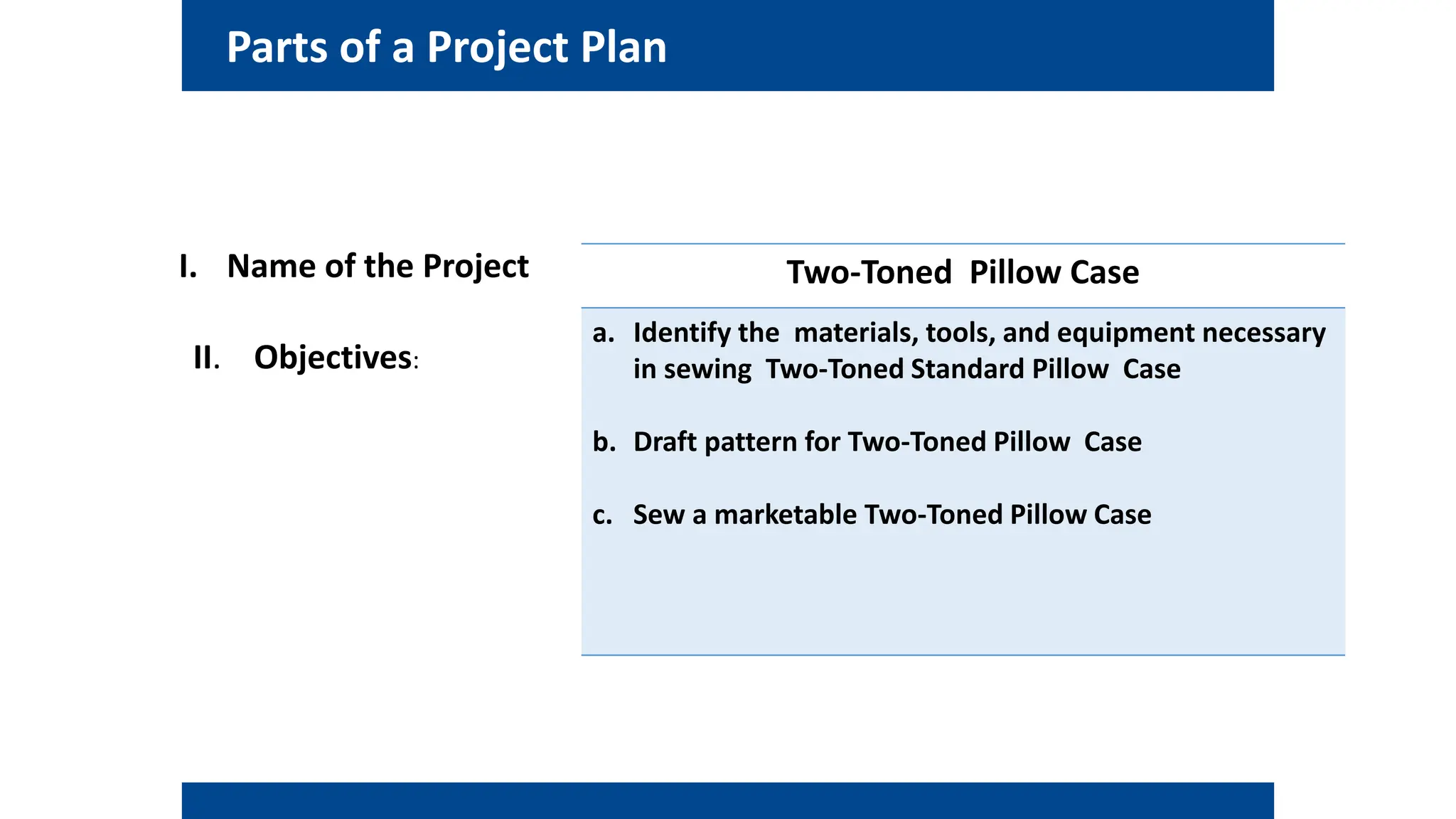 Parts of a Project Plan

I. Name of the Project

Two-Toned Pillow Case

II. Objectives:

a. Identify the materials, tools, and equipment necessary in sewing Two-Toned Standard Pillow Case

b. Draft pattern for Two-Toned Pillow Case

c. Sew a marketable Two-Toned Pillow Case